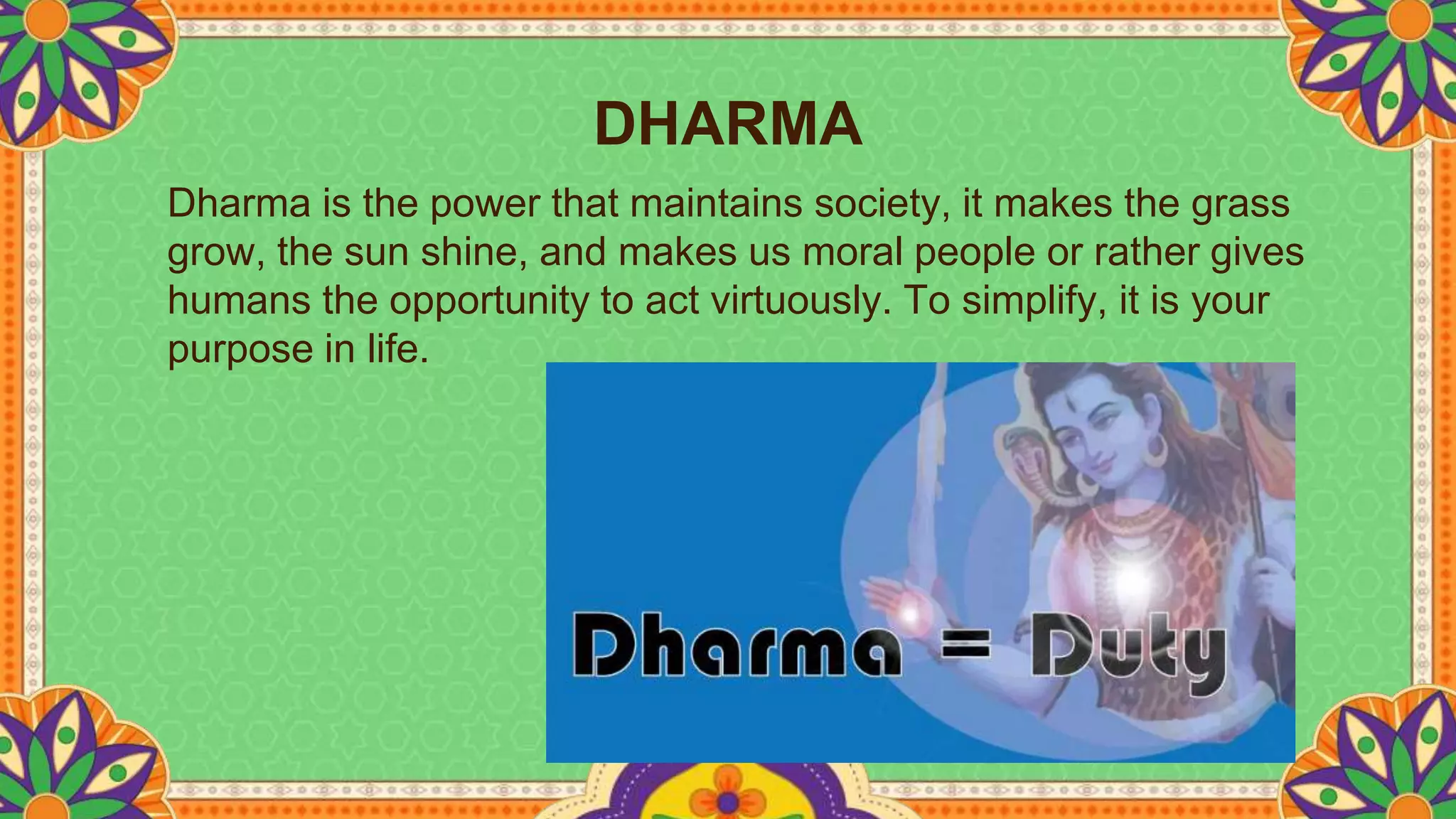 DHARMA

Dharma is the power that maintains society, it makes the grass grow, the sun shine, and makes us moral people or rather gives humans the opportunity to act virtuously. To simplify, it is your purpose in life.

Dharma = Duty